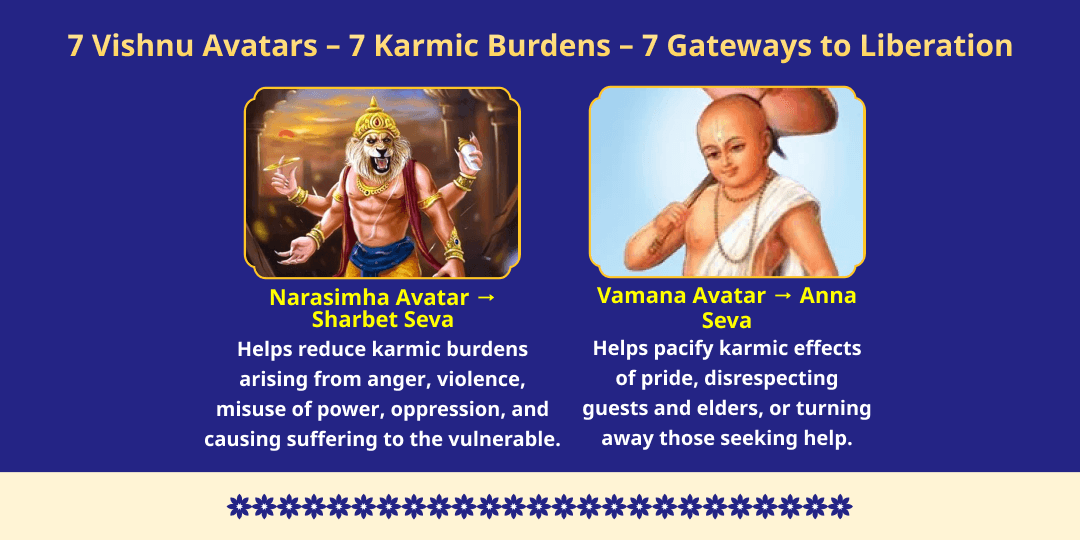 7 Vishnu Avatars – 7 Karmic Burdens – 7 Gateways to Liberation

Narasimha Avatar → Sharbet Seva

Helps reduce karmic burdens arising from anger, violence, misuse of power, oppression, and causing suffering to the vulnerable.

Vamana Avatar → Anna Seva

Helps pacify karmic effects of pride, disrespecting guests and elders, or turning away those seeking help.